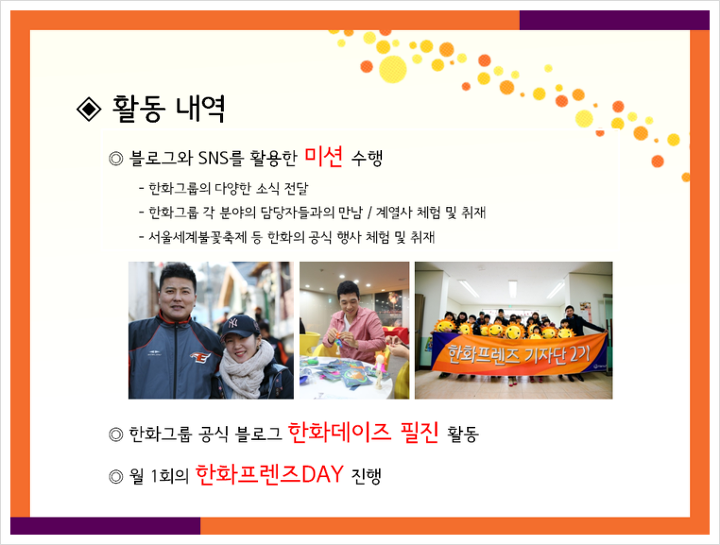 ◈ 활동 내역

◎ 블로그와 SNS를 활용한 미션 수행

- 한화그룹의 다양한 소식 전달
- 한화그룹 각 분야의 담당자들과의 만남 / 계열사 체험 및 취재
- 서울세계불꽃축제 등 한화의 공식 행사 체험 및 취재

한화프렌즈 기자단 2기

◎ 한화그룹 공식 블로그 한화데이즈 필진 활동

◎ 월 1회의 한화프렌즈DAY 진행